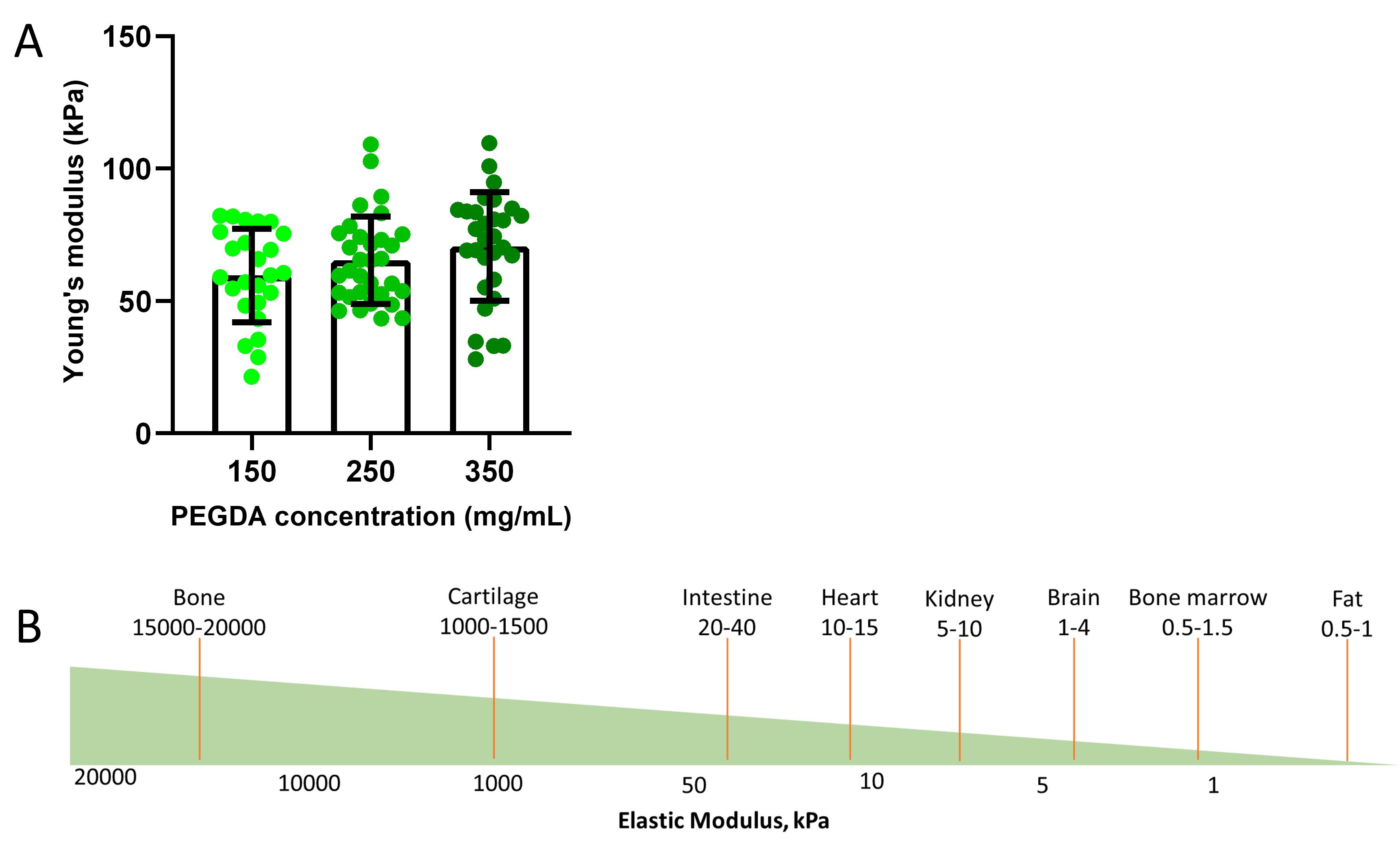 A

Young's modulus (kPa)

150
100
50
0

150 250 350

PEGDA concentration (mg/mL)

B

Bone 15000-20000

Cartilage 1000-1500

Intestine 20-40

Heart 10-15

Kidney 5-10

Brain 1-4

Bone marrow 0.5-1.5

Fat 0.5-1

20000 10000 1000 50 10 5 1

Elastic Modulus, kPa